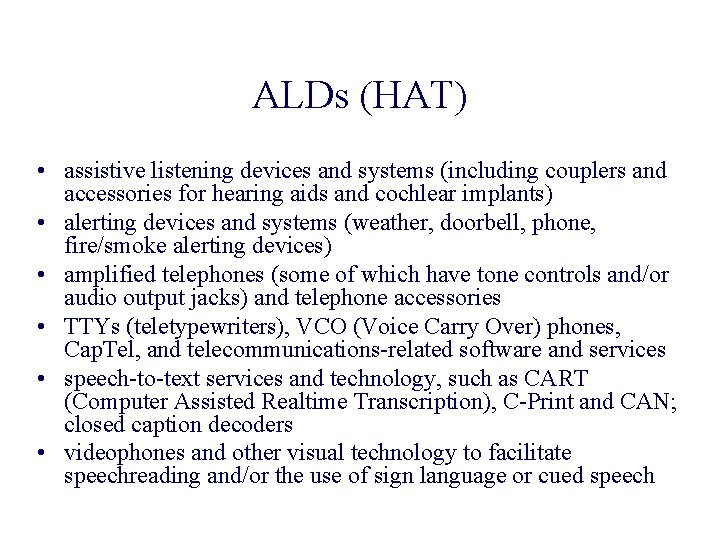 ALDs (HAT)

• assistive listening devices and systems (including couplers and accessories for hearing aids and cochlear implants)
• alerting devices and systems (weather, doorbell, phone, fire/smoke alerting devices)
• amplified telephones (some of which have tone controls and/or audio output jacks) and telephone accessories
• TTYs (teletypewriters), VCO (Voice Carry Over) phones, CapTel, and telecommunications-related software and services
• speech-to-text services and technology, such as CART (Computer Assisted Realtime Transcription), C-Print and CAN; closed caption decoders
• videophones and other visual technology to facilitate speechreading and/or the use of sign language or cued speech